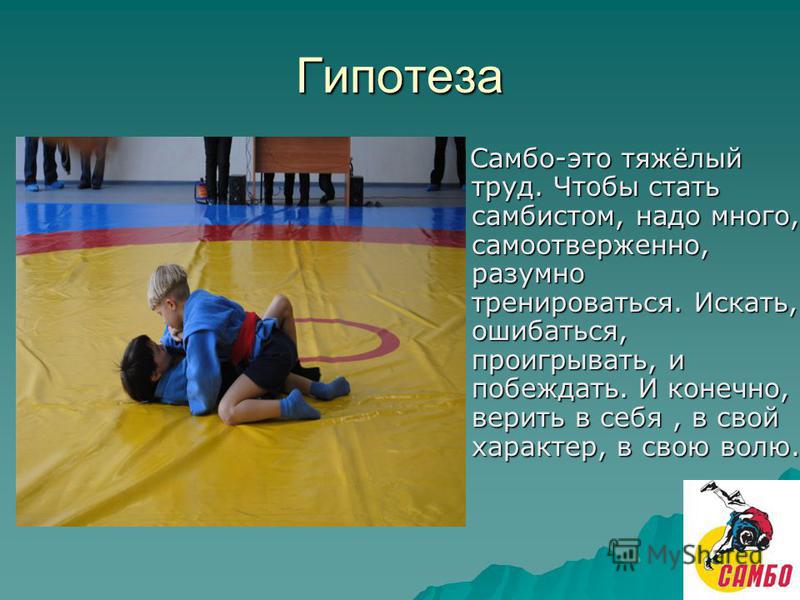 Гипотеза

Самбо-это тяжёлый труд. Чтобы стать самбистом, надо много, самоотверженно, разумно тренироваться. Искать, ошибаться, проигрывать, и побеждать. И конечно, верить в себя , в свой характер, в свою волю.

MyShared

САМБО